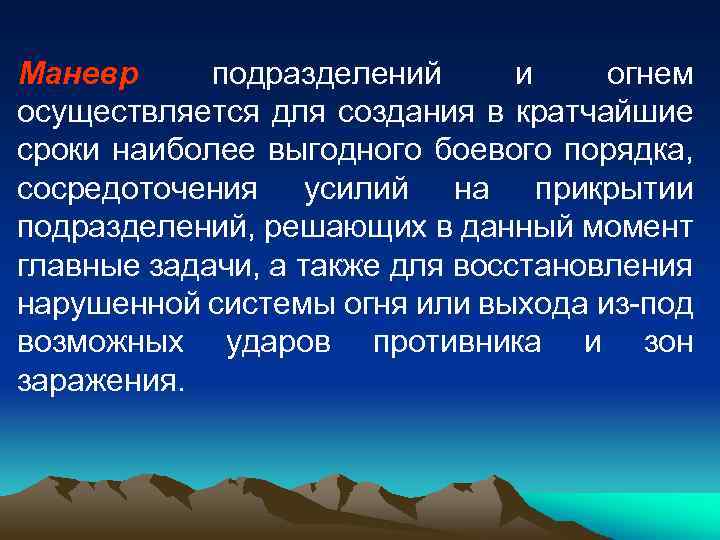 Маневр подразделений и огнем осуществляется для создания в кратчайшие сроки наиболее выгодного боевого порядка, сосредоточения усилий на прикрытии подразделений, решающих в данный момент главные задачи, а также для восстановления нарушенной системы огня или выхода из-под возможных ударов противника и зон заражения.